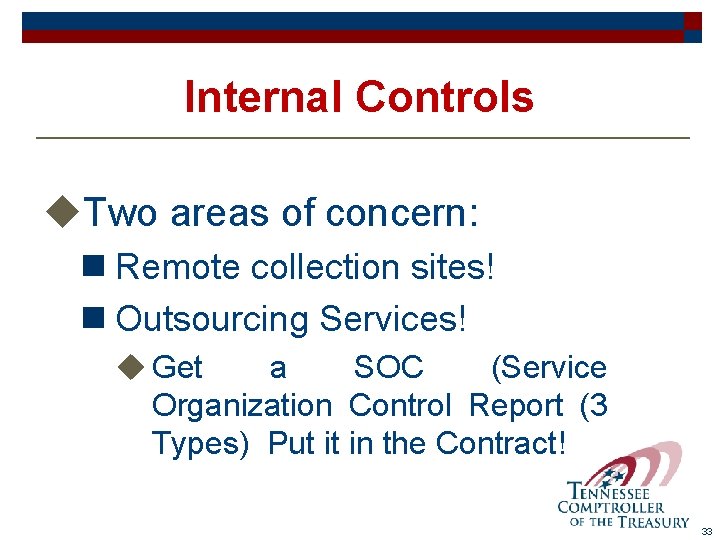 Internal Controls

Two areas of concern:

Remote collection sites!

Outsourcing Services!

Get a SOC (Service Organization Control Report (3 Types) Put it in the Contract!

TENNESSEE COMPTROLLER OF THE TREASURY

33